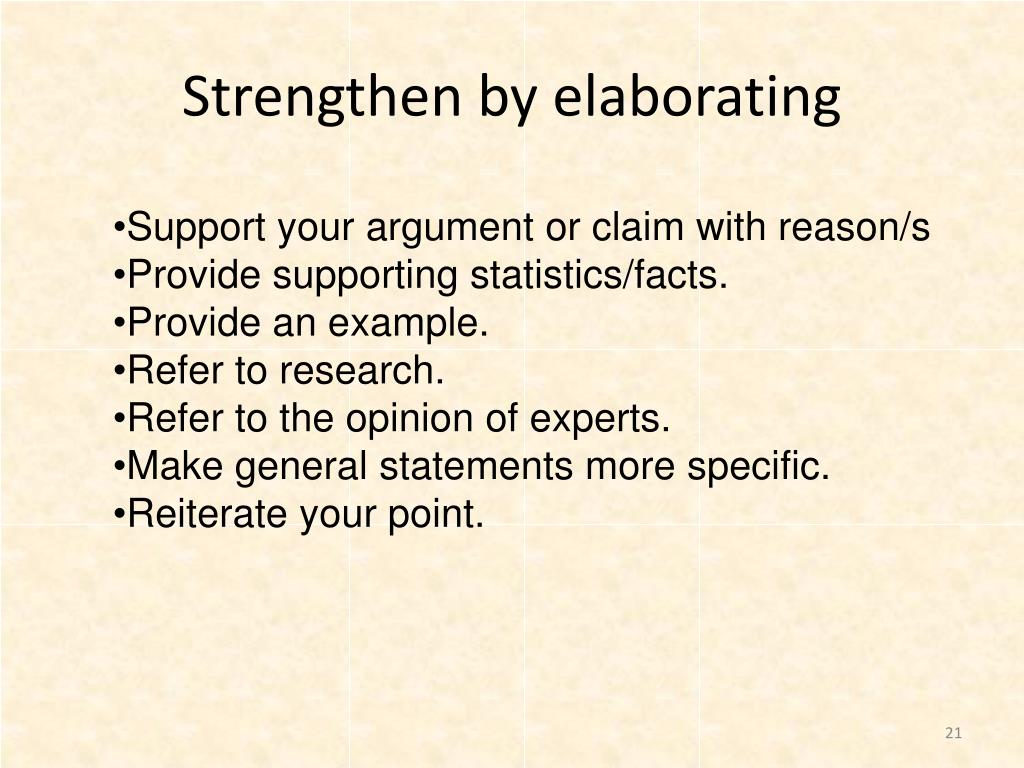 Strengthen by elaborating

•Support your argument or claim with reason/s
•Provide supporting statistics/facts.
•Provide an example.
•Refer to research.
•Refer to the opinion of experts.
•Make general statements more specific.
•Reiterate your point.

21